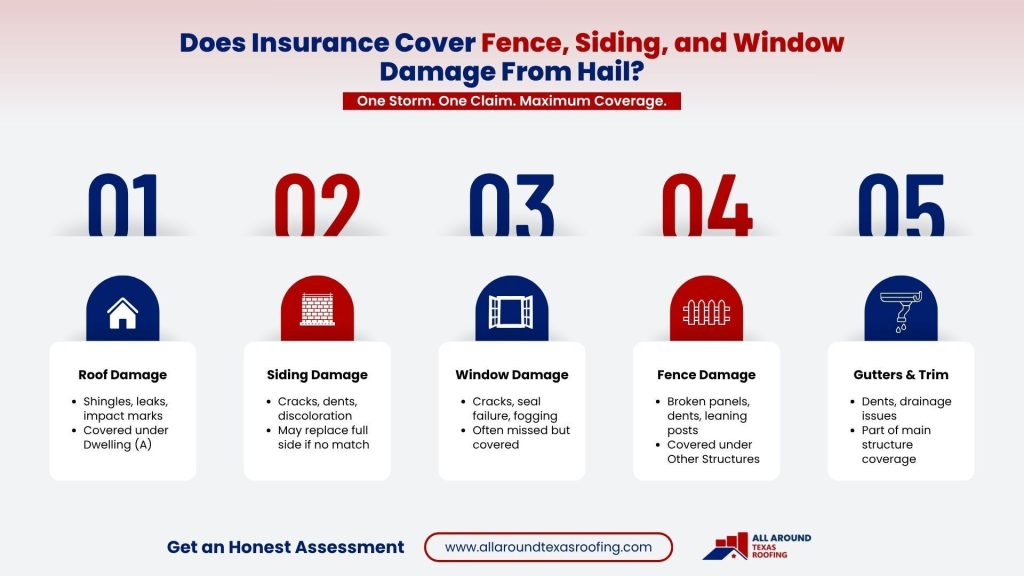 Does Insurance Cover Fence, Siding, and Window Damage From Hail?

One Storm. One Claim. Maximum Coverage.

01

Roof Damage

- Shingles, leaks, impact marks
- Covered under Dwelling (A)

02

Siding Damage

- Cracks, dents, discoloration
- May replace full side if no match

03

Window Damage

- Cracks, seal failure, fogging
- Often missed but covered

04

Fence Damage

- Broken panels, dents, leaning posts
- Covered under Other Structures

05

Gutters & Trim

- Dents, drainage issues
- Part of main structure coverage

Get an Honest Assessment

www.allaroundtexasroofing.com

ALL AROUND TEXAS ROOFING